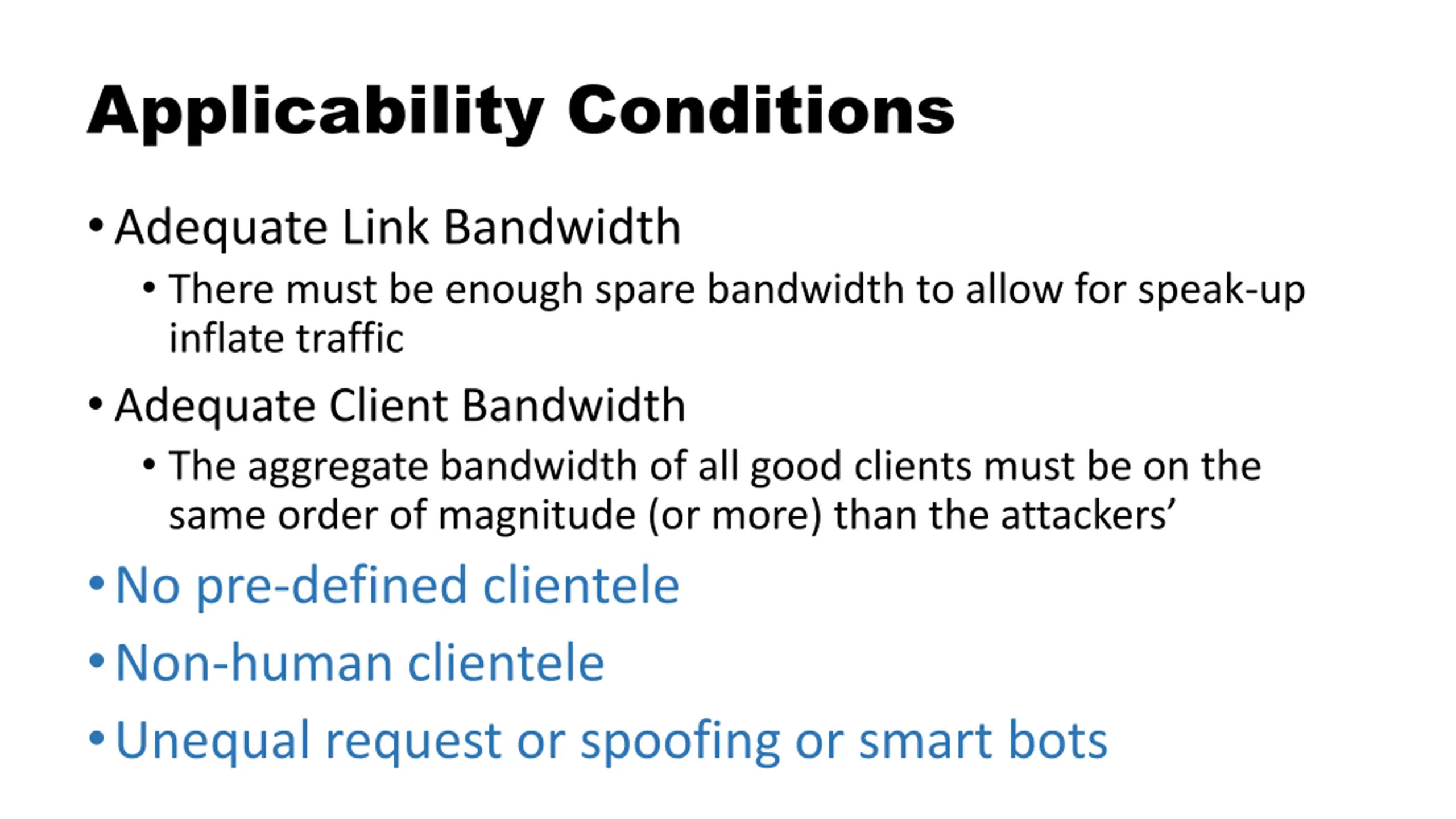 Applicability Conditions

• Adequate Link Bandwidth
  • There must be enough spare bandwidth to allow for speak-up inflate traffic
• Adequate Client Bandwidth
  • The aggregate bandwidth of all good clients must be on the same order of magnitude (or more) than the attackers’
• No pre-defined clientele
• Non-human clientele
• Unequal request or spoofing or smart bots